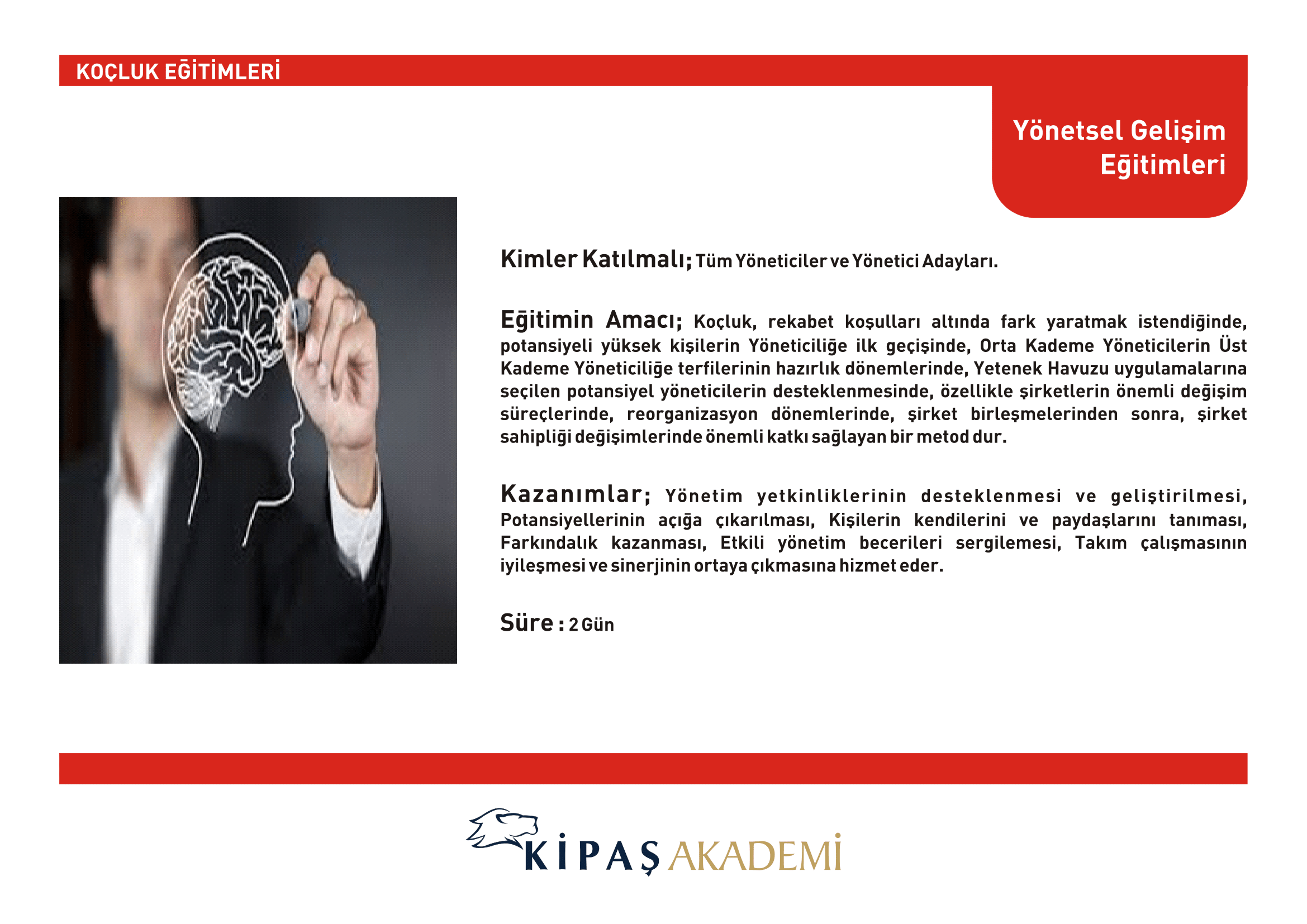 KOÇLUK EĞİTİMLERİ

Yönetsel Gelişim Eğitimleri

Kimler Katılmalı; Tüm Yöneticiler ve Yönetici Adayları.

Eğitimin Amacı; Koçluk, rekabet koşulları altında fark yaratmak istendiğinde, potansiyeli yüksek kişilerin Yöneticiliğe ilk geçişinde, Orta Kademe Yöneticilerin Üst Kademe Yöneticiliğe terfilerinin hazırlık dönemlerinde, Yetenek Havuzu uygulamalarına seçilen potansiyel yöneticilerin desteklenmesinde, özellikle şirketlerin önemli değişim süreçlerinde, reorganizasyon dönemlerinde, şirket birleşmelerinden sonra, şirket sahipliği değişimlerinde önemli katkı sağlayan bir metod dur.

Kazanımlar; Yönetim yetkinliklerinin desteklenmesi ve geliştirilmesi, Potansiyellerinin açığa çıkarılması, Kişilerin kendilerini ve paydaşlarını tanıması, Farkındalık kazanması, Etkili yönetim becerileri sergilemesi, Takım çalışmasının iyileşmesi ve sinerjinin ortaya çıkmasına hizmet eder.

Süre : 2 Gün

KİPAŞ AKADEMİ